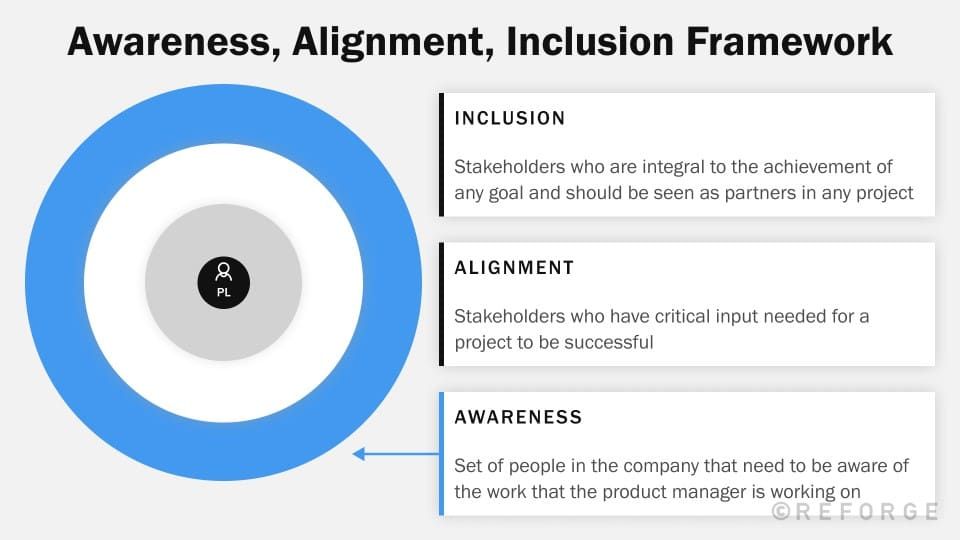 Awareness, Alignment, Inclusion Framework

PL

INCLUSION

Stakeholders who are integral to the achievement of any goal and should be seen as partners in any project

ALIGNMENT

Stakeholders who have critical input needed for a project to be successful

AWARENESS

Set of people in the company that need to be aware of the work that the product manager is working on

©REFORGE